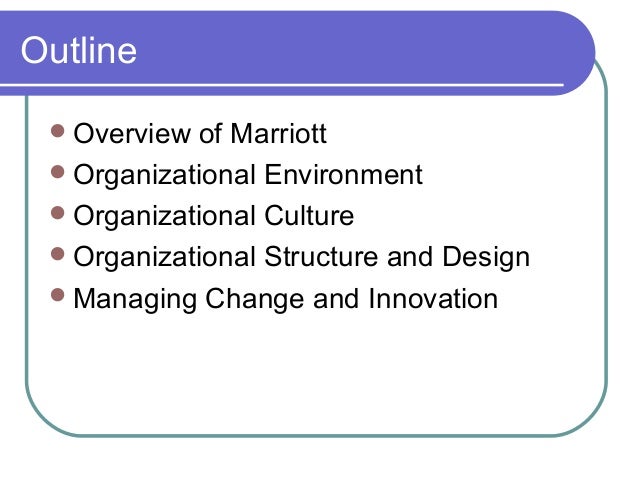 Outline

- Overview of Marriott
- Organizational Environment
- Organizational Culture
- Organizational Structure and Design
- Managing Change and Innovation